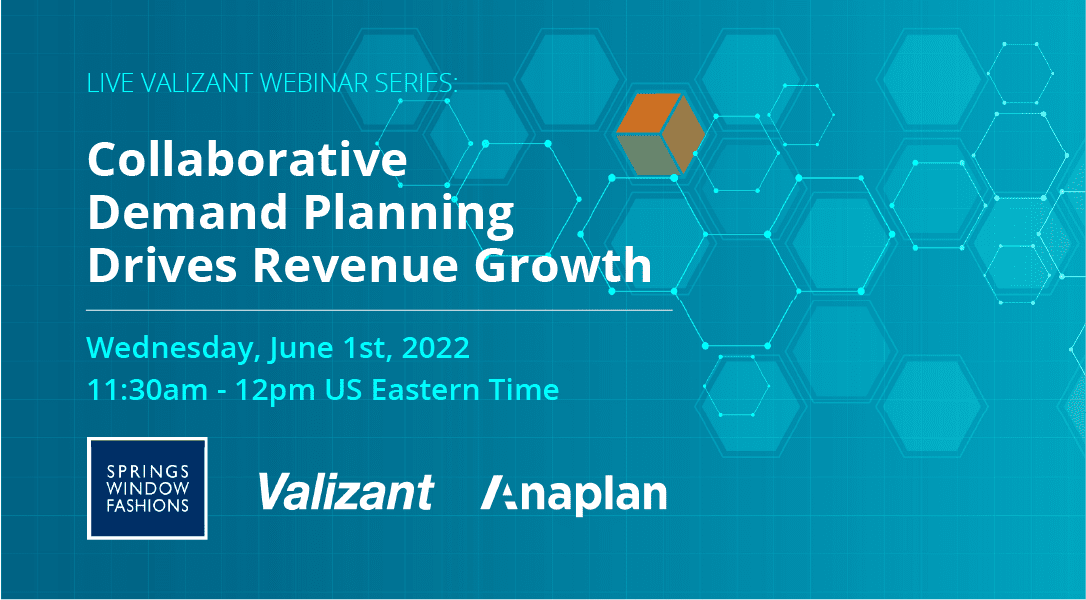 LIVE VALIZANT WEBINAR SERIES:

Collaborative Demand Planning Drives Revenue Growth

Wednesday, June 1st, 2022
11:30am - 12pm US Eastern Time

SPRINGS WINDOW FASHIONS

Valizant

Anaplan